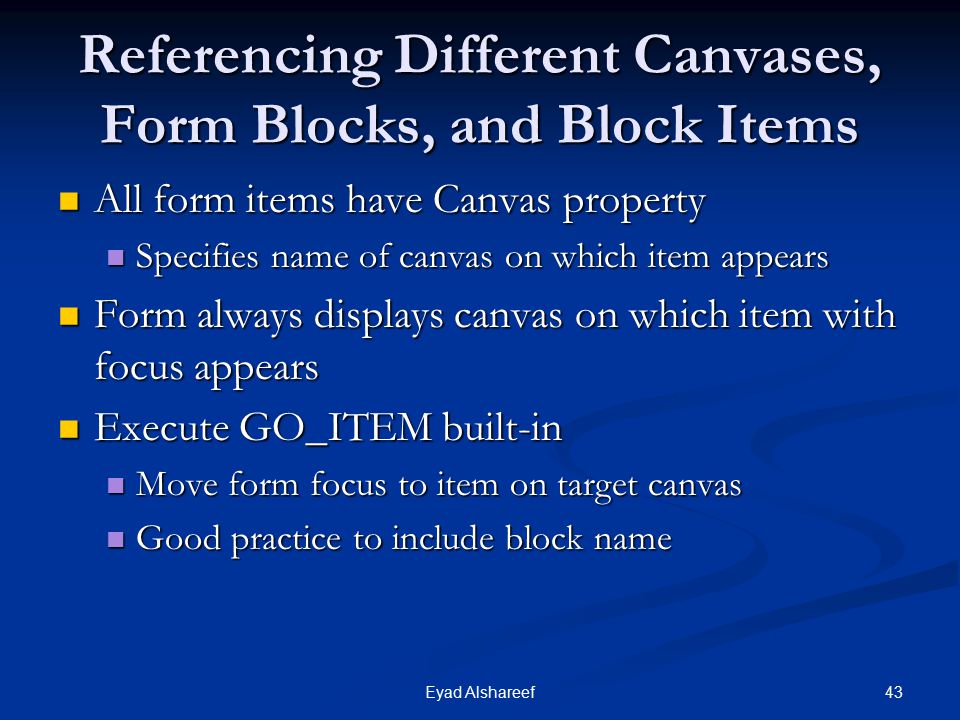 Referencing Different Canvases, Form Blocks, and Block Items

- All form items have Canvas property
  - Specifies name of canvas on which item appears
- Form always displays canvas on which item with focus appears
- Execute GO_ITEM built-in
  - Move form focus to item on target canvas
  - Good practice to include block name

Eyad Alshareef

43